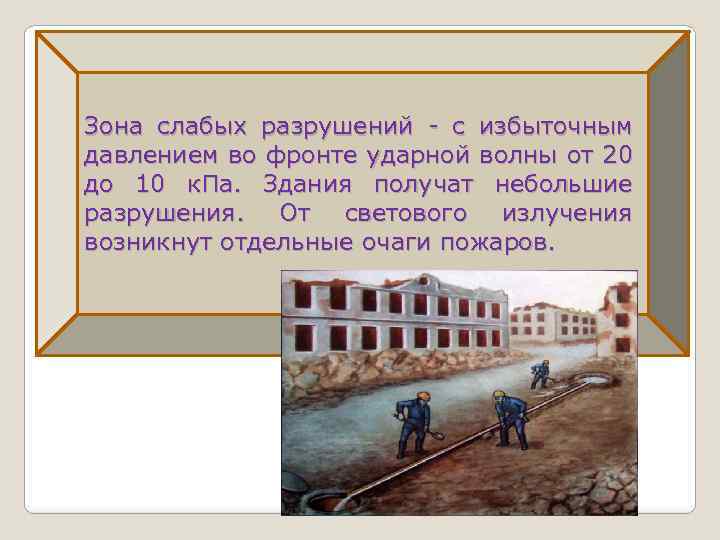 Зона слабых разрушений - с избыточным давлением во фронте ударной волны от 20 до 10 кПа. Здания получат небольшие разрушения. От светового излучения возникнут отдельные очаги пожаров.